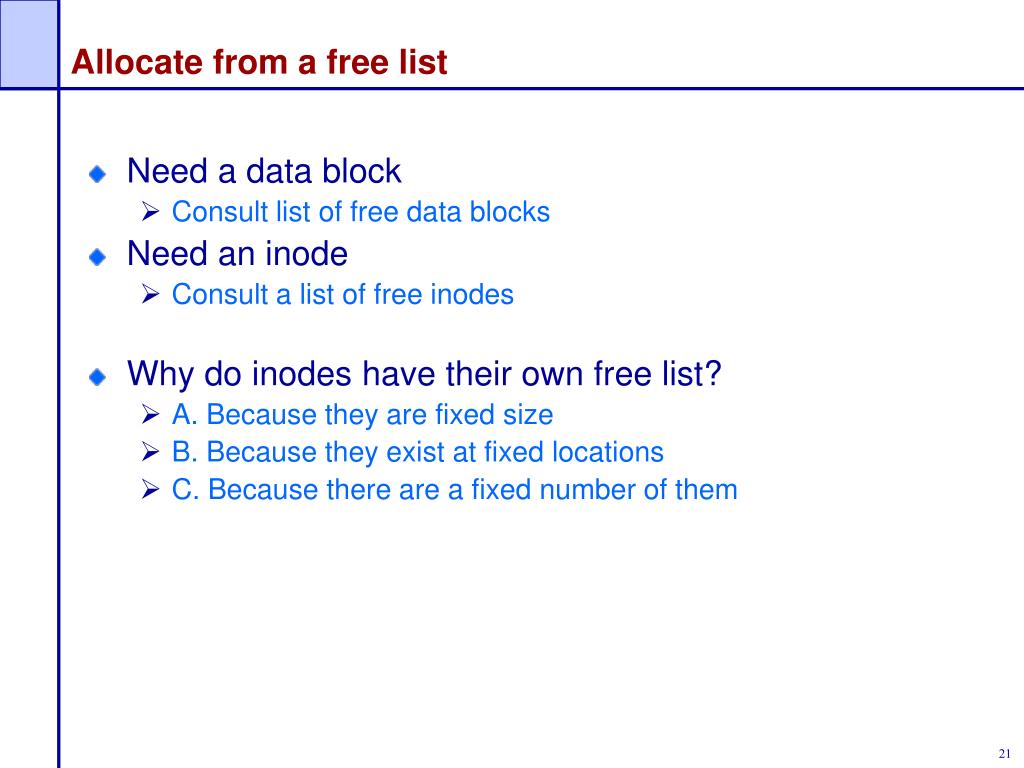 Allocate from a free list

Need a data block
Consult list of free data blocks
Need an inode
Consult a list of free inodes

Why do inodes have their own free list?
A. Because they are fixed size
B. Because they exist at fixed locations
C. Because there are a fixed number of them

21